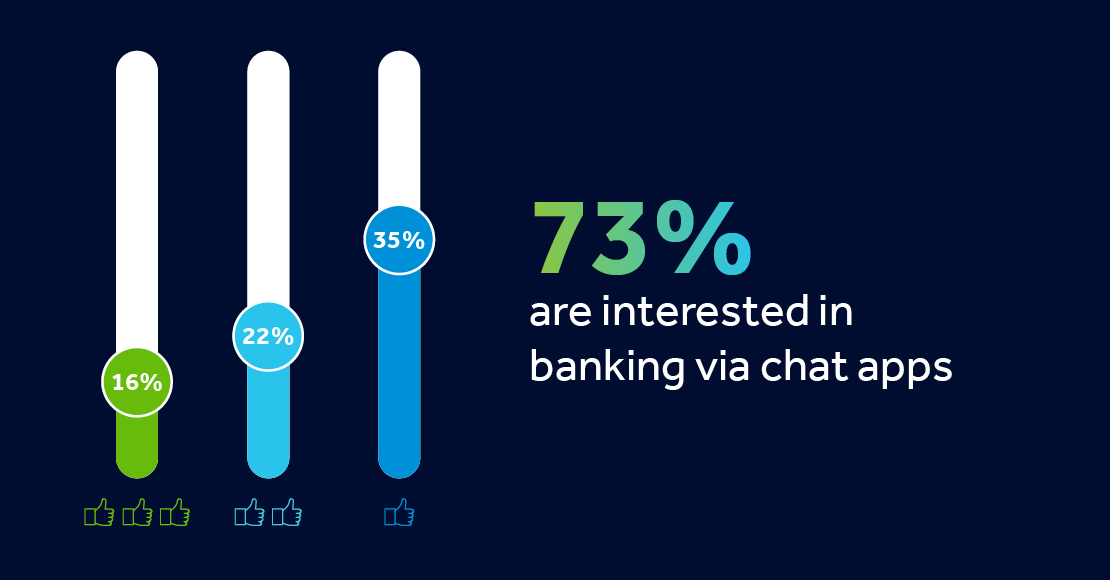 16%

22%

35%

73%
are interested in banking via chat apps